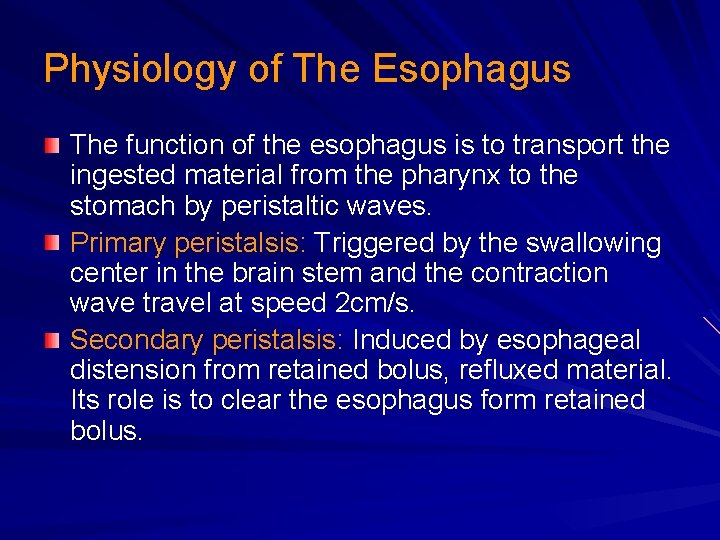 Physiology of The Esophagus

The function of the esophagus is to transport the ingested material from the pharynx to the stomach by peristaltic waves.

Primary peristalsis: Triggered by the swallowing center in the brain stem and the contraction wave travel at speed 2cm/s.

Secondary peristalsis: Induced by esophageal distension from retained bolus, refluxed material. Its role is to clear the esophagus form retained bolus.